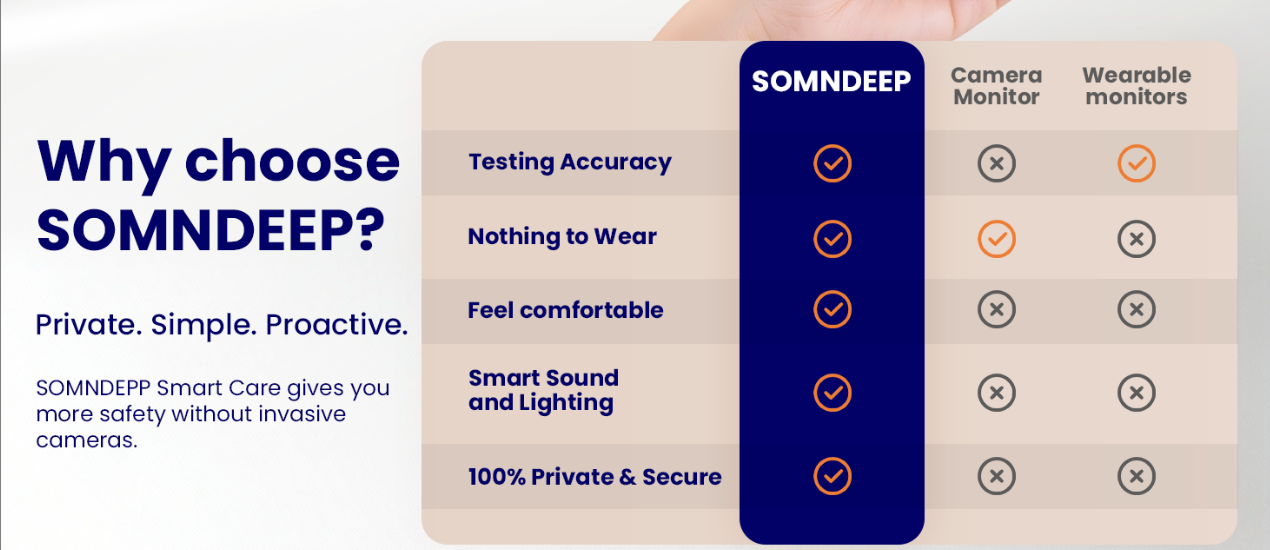 Why choose SOMNDEEP?

Private. Simple. Proactive.

SOMNDEPP Smart Care gives you more safety without invasive cameras.

| | SOMNDEEP | Camera Monitor | Wearable monitors |
|---|---|---|---|
| Testing Accuracy | ✓ | ✗ | ✓ |
| Nothing to Wear | ✓ | ✓ | ✗ |
| Feel comfortable | ✓ | ✗ | ✗ |
| Smart Sound and Lighting | ✓ | ✗ | ✗ |
| 100% Private & Secure | ✓ | ✗ | ✗ |